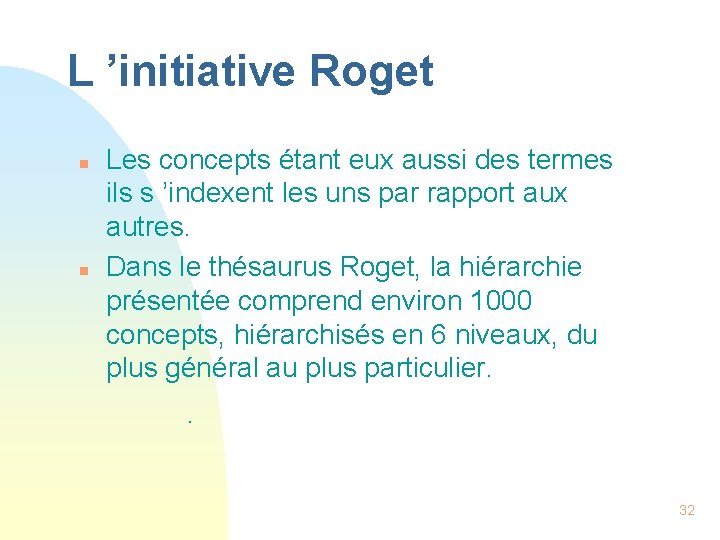 L ’initiative Roget

Les concepts étant eux aussi des termes ils s ’indexent les uns par rapport aux autres.

Dans le thésaurus Roget, la hiérarchie présentée comprend environ 1000 concepts, hiérarchisés en 6 niveaux, du plus général au plus particulier.

.

32